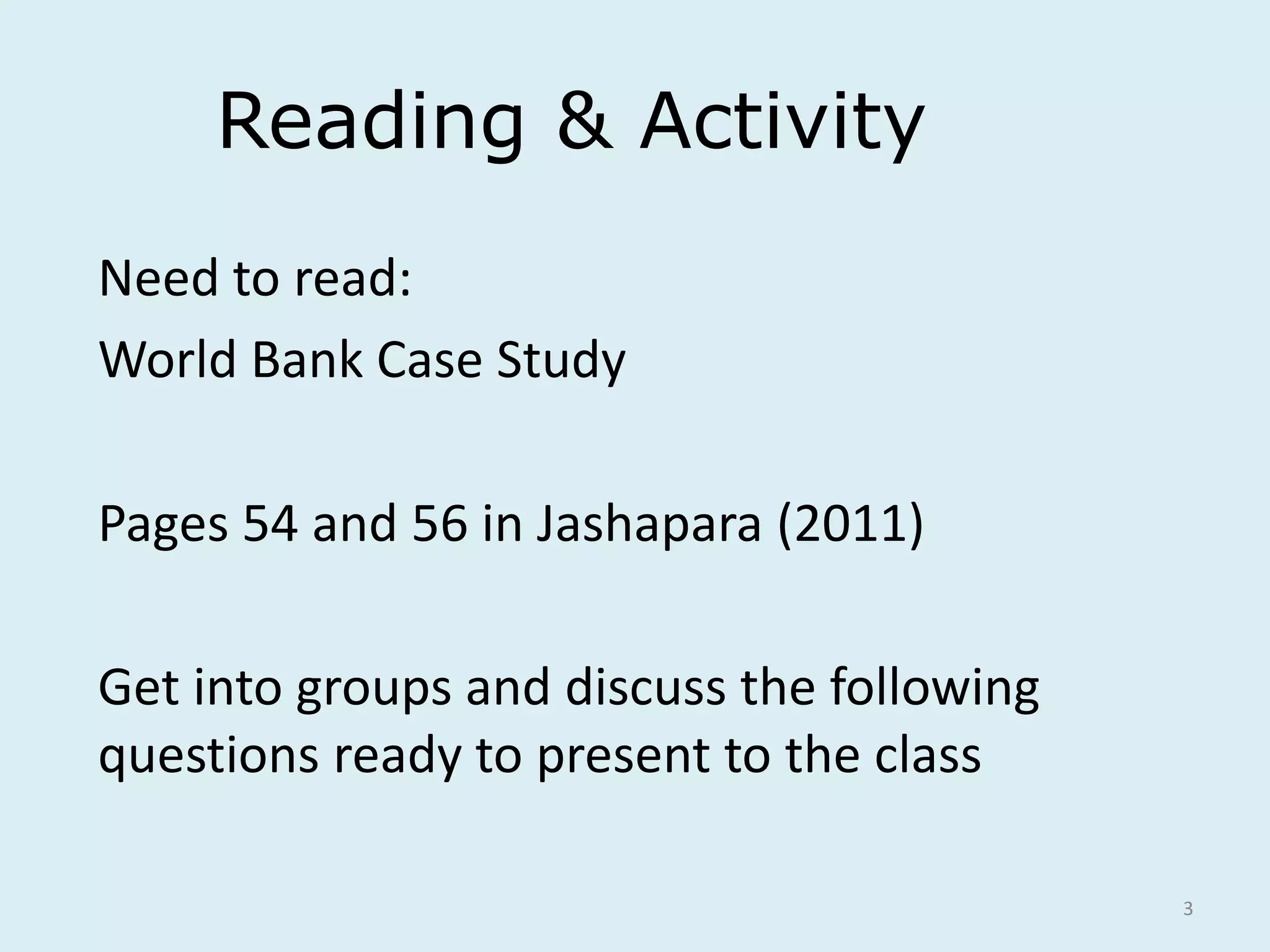 Reading & Activity

Need to read:

World Bank Case Study

Pages 54 and 56 in Jashapara (2011)

Get into groups and discuss the following questions ready to present to the class

3